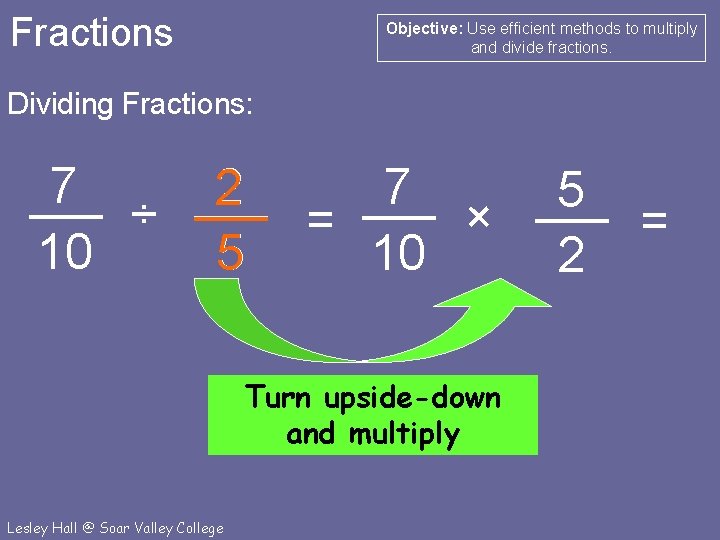 Fractions

Objective: Use efficient methods to multiply and divide fractions.

Dividing Fractions:

$\frac{7}{10} \div \frac{2}{5} = \frac{7}{10} \times \frac{5}{2} =$

Turn upside-down and multiply

Lesley Hall @ Soar Valley College